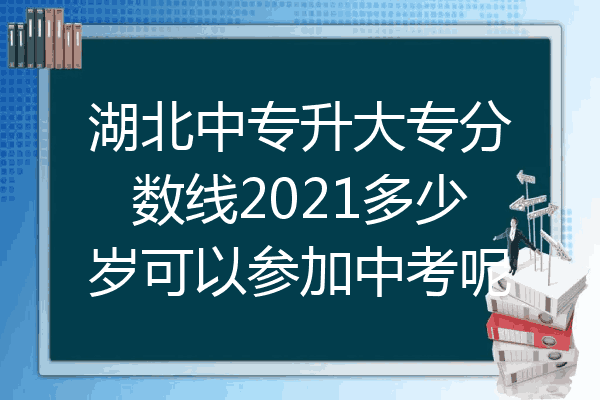 湖北中专升大专分数线2021多少岁可以参加中考呢